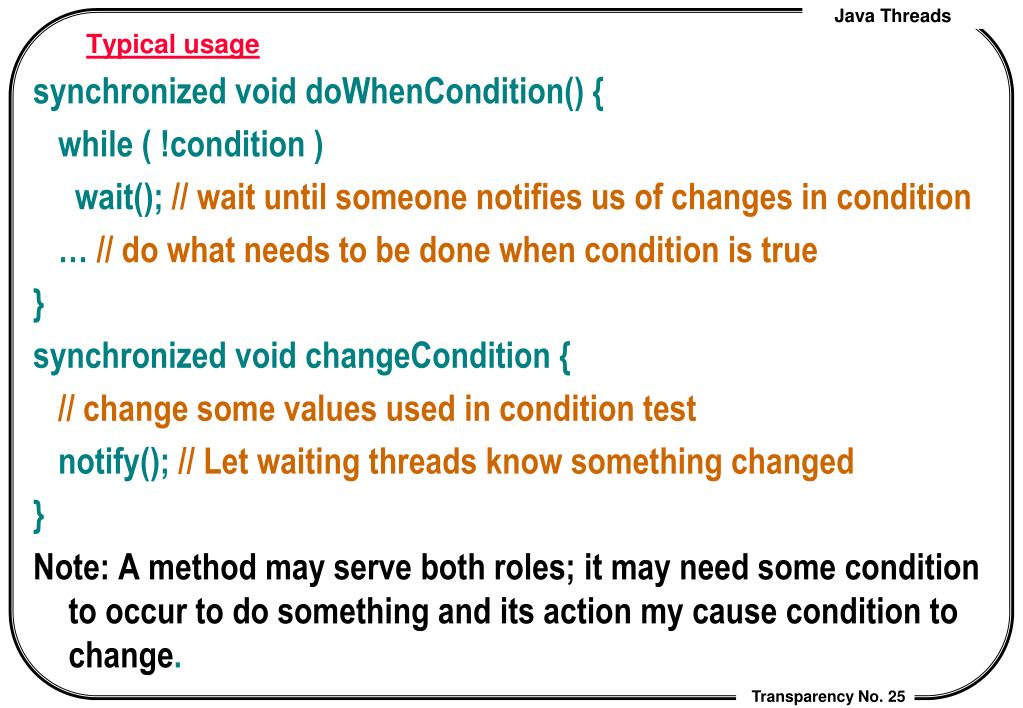 Java Threads

Typical usage

synchronized void doWhenCondition() {
while ( !condition )
wait(); // wait until someone notifies us of changes in condition
… // do what needs to be done when condition is true
}
synchronized void changeCondition {
// change some values used in condition test
notify(); // Let waiting threads know something changed
}

Note: A method may serve both roles; it may need some condition to occur to do something and its action my cause condition to change.

Transparency No. 25